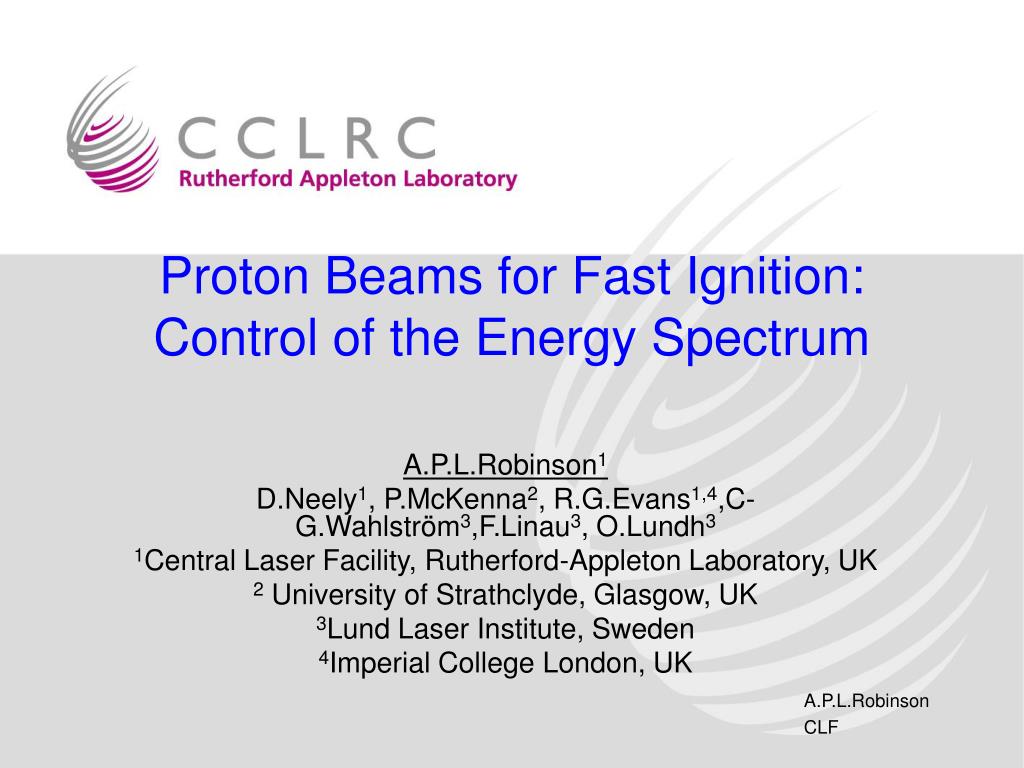 CCLRC
Rutherford Appleton Laboratory

Proton Beams for Fast Ignition: Control of the Energy Spectrum

A.P.L.Robinson$^1$
D.Neely$^1$, P.McKenna$^2$, R.G.Evans$^{1,4}$,C-G.Wahlström$^3$,F.Linau$^3$, O.Lundh$^3$
$^1$Central Laser Facility, Rutherford-Appleton Laboratory, UK
$^2$ University of Strathclyde, Glasgow, UK
$^3$Lund Laser Institute, Sweden
$^4$Imperial College London, UK

A.P.L.Robinson
CLF